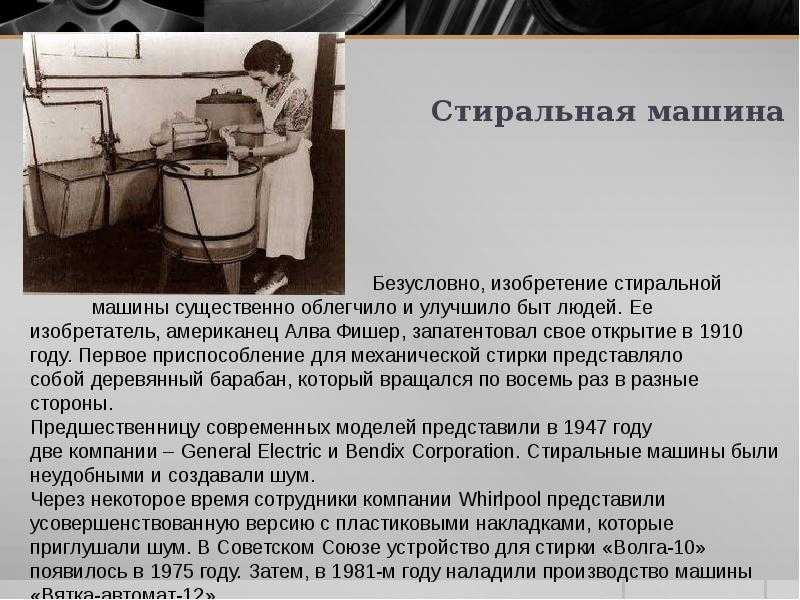 Стиральная машина

Безусловно, изобретение стиральной машины существенно облегчило и улучшило быт людей. Ее изобретатель, американец Алва Фишер, запатентовал свое открытие в 1910 году. Первое приспособление для механической стирки представляло собой деревянный барабан, который вращался по восемь раз в разные стороны.
Предшественницу современных моделей представили в 1947 году две компании – General Electric и Bendix Corporation. Стиральные машины были неудобными и создавали шум.
Через некоторое время сотрудники компании Whirlpool представили усовершенствованную версию с пластиковыми накладками, которые приглушали шум. В Советском Союзе устройство для стирки «Волга-10» появилось в 1975 году. Затем, в 1981-м году наладили производство машины «Вятка-автомат-12».